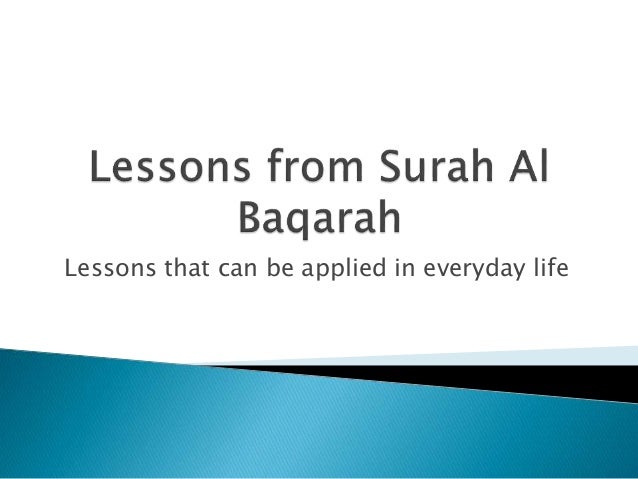 Lessons from Surah Al Baqarah

Lessons that can be applied in everyday life